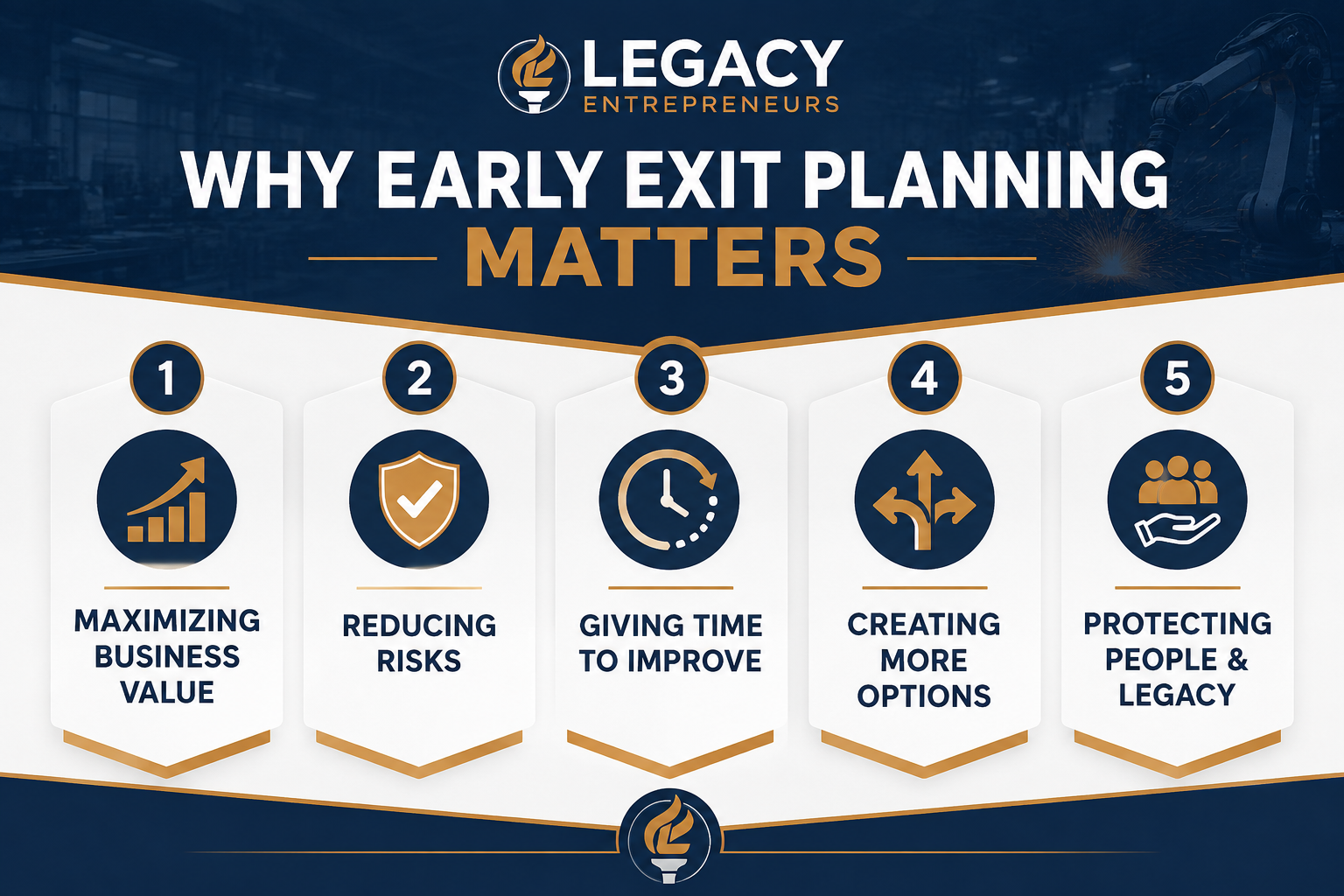 LEGACY
ENTREPRENEURS

WHY EARLY EXIT PLANNING
MATTERS

1
MAXIMIZING BUSINESS VALUE

2
REDUCING RISKS

3
GIVING TIME TO IMPROVE

4
CREATING MORE OPTIONS

5
PROTECTING PEOPLE & LEGACY